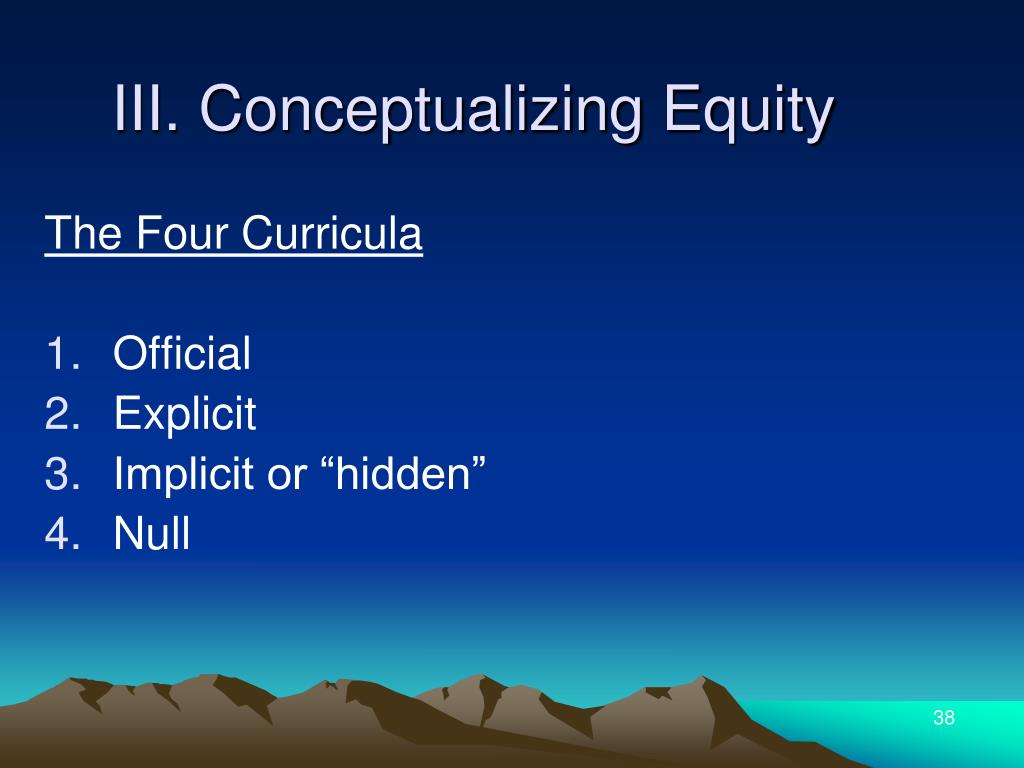 III. Conceptualizing Equity

The Four Curricula

1. Official
2. Explicit
3. Implicit or “hidden”
4. Null

38